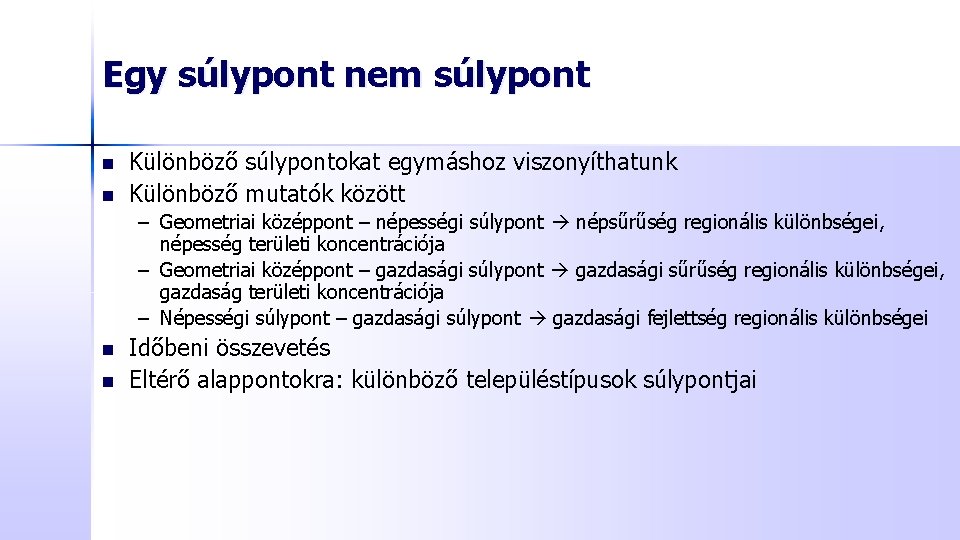 Egy súlypont nem súlypont

- Különböző súlypontokat egymáshoz viszonyíthatunk
- Különböző mutatók között
  – Geometriai középpont – népességi súlypont → népsűrűség regionális különbségei, népesség területi koncentrációja
  – Geometriai középpont – gazdasági súlypont → gazdasági sűrűség regionális különbségei, gazdaság területi koncentrációja
  – Népességi súlypont – gazdasági súlypont → gazdasági fejlettség regionális különbségei
- Időbeni összevetés
- Eltérő alappontokra: különböző településtípusok súlypontjai